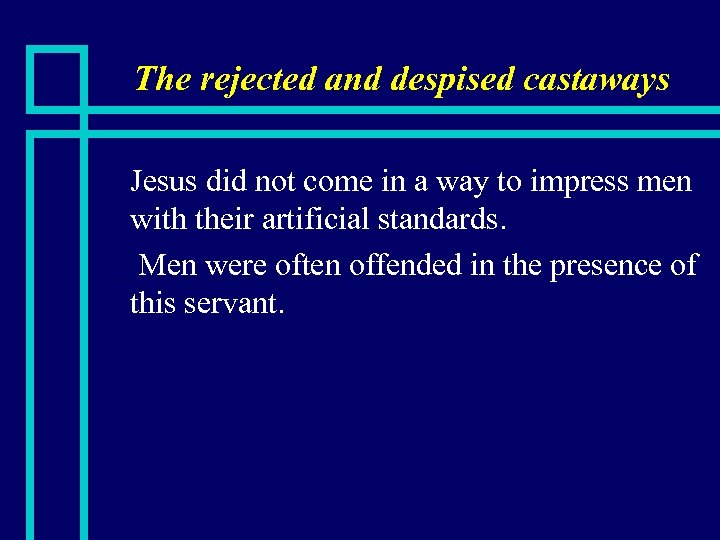 The rejected and despised castaways

Jesus did not come in a way to impress men with their artificial standards.

Men were often offended in the presence of this servant.